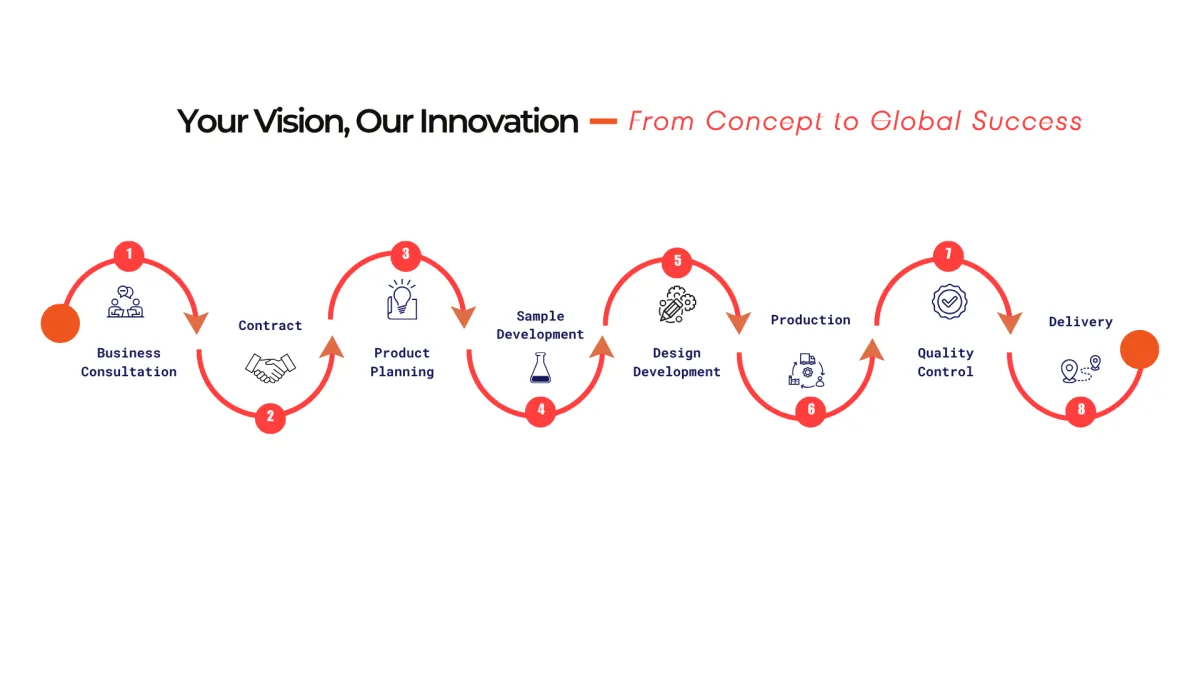 Your Vision, Our Innovation — From Concept to Global Success

1
Business Consultation

2
Contract

3
Product Planning

4
Sample Development

5
Design Development

6
Production

7
Quality Control

8
Delivery